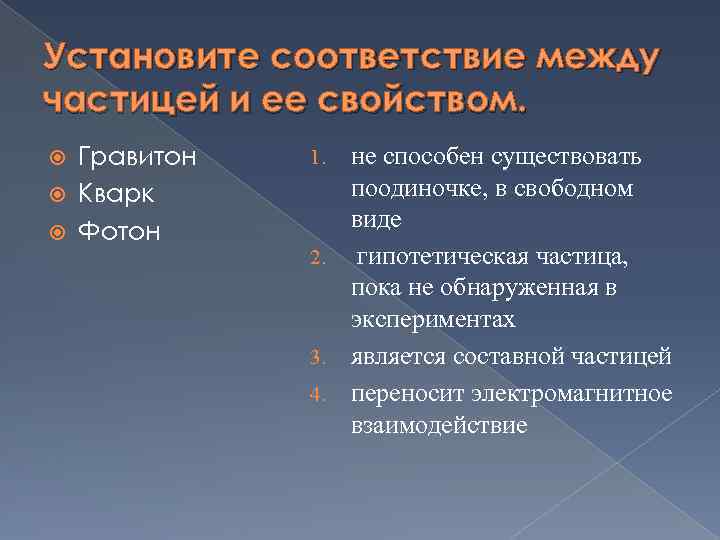 Установите соответствие между частицей и ее свойством.

Гравитон
Кварк
Фотон

1. не способен существовать поодиночке, в свободном виде
2. гипотетическая частица, пока не обнаруженная в экспериментах
3. является составной частицей
4. переносит электромагнитное взаимодействие